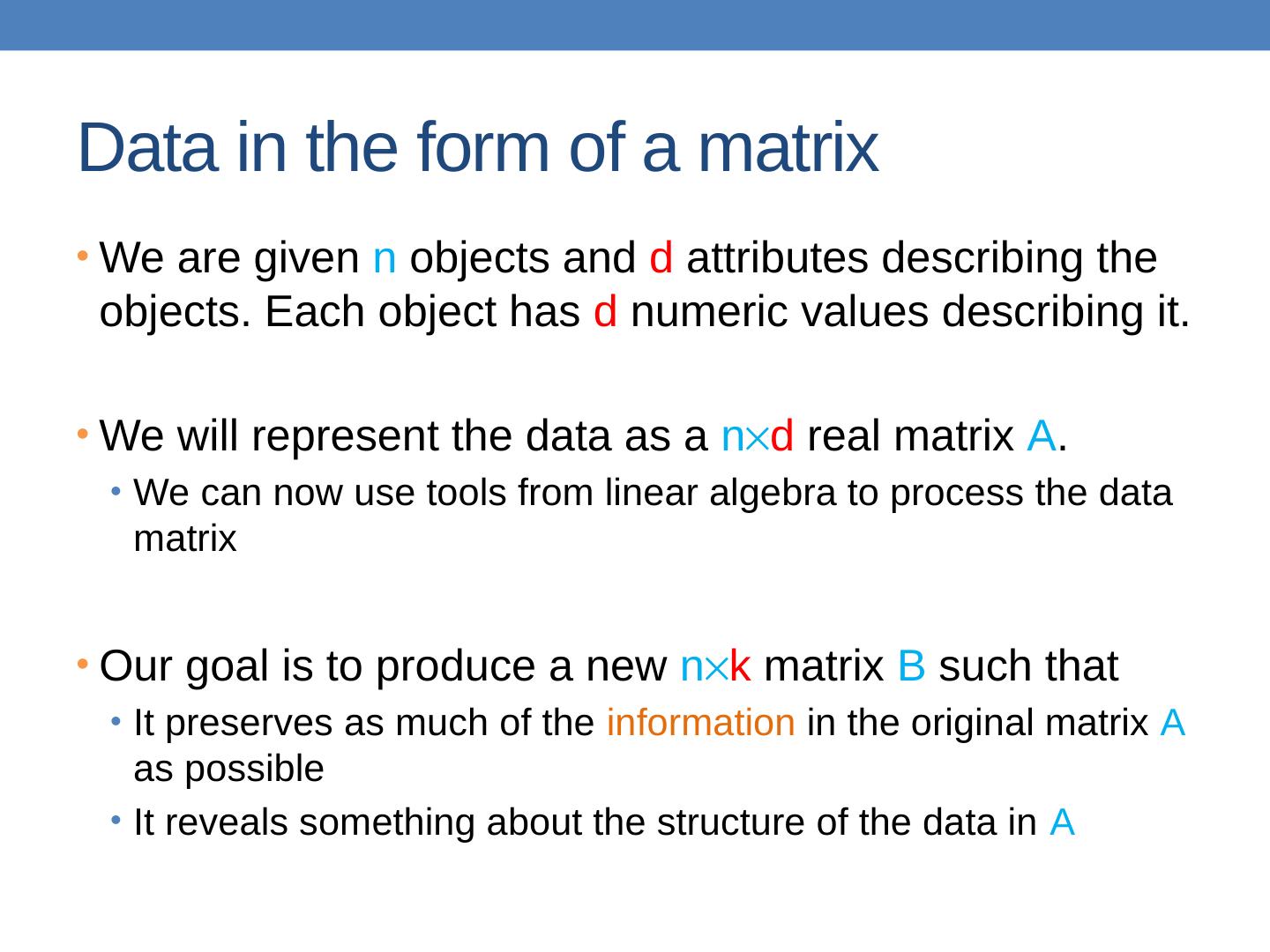 Data in the form of a matrix

• We are given n objects and d attributes describing the objects. Each object has d numeric values describing it.

• We will represent the data as a n×d real matrix A.
  • We can now use tools from linear algebra to process the data matrix

• Our goal is to produce a new n×k matrix B such that
  • It preserves as much of the information in the original matrix A as possible
  • It reveals something about the structure of the data in A